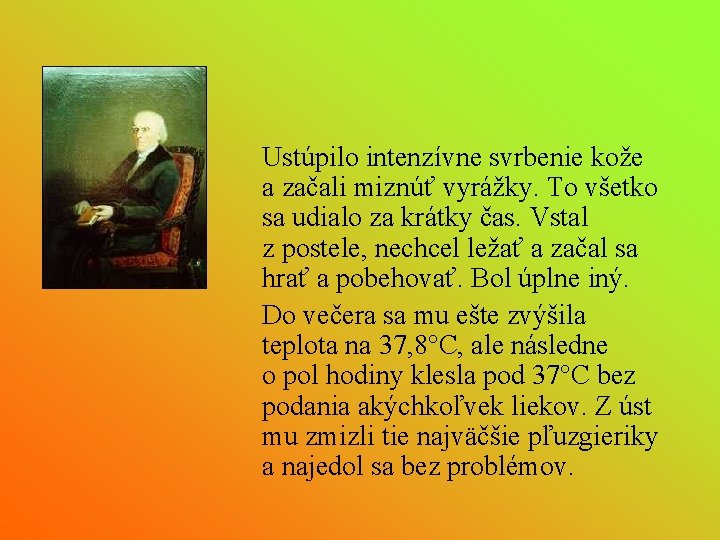 Ustúpilo intenzívne svrbenie kože a začali miznúť vyrážky. To všetko sa udialo za krátky čas. Vstal z postele, nechcel ležať a začal sa hrať a pobehovať. Bol úplne iný.

Do večera sa mu ešte zvýšila teplota na 37,8°C, ale následne o pol hodiny klesla pod 37°C bez podania akýchkoľvek liekov. Z úst mu zmizli tie najväčšie pľuzgieriky a najedol sa bez problémov.